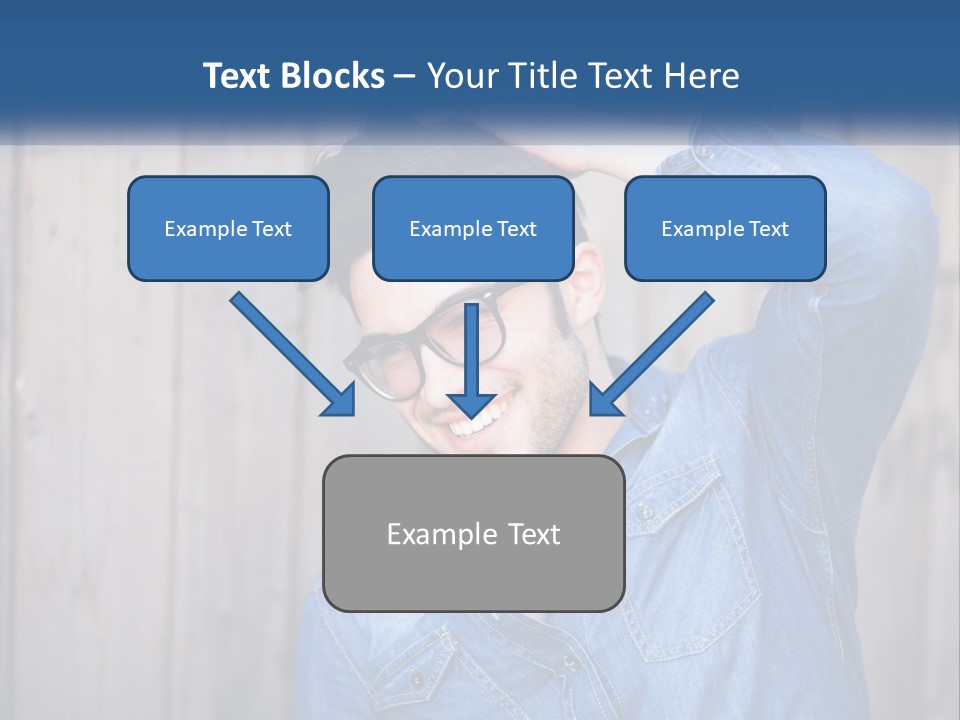 Text Blocks – Your Title Text Here

Example Text

Example Text

Example Text

Example Text